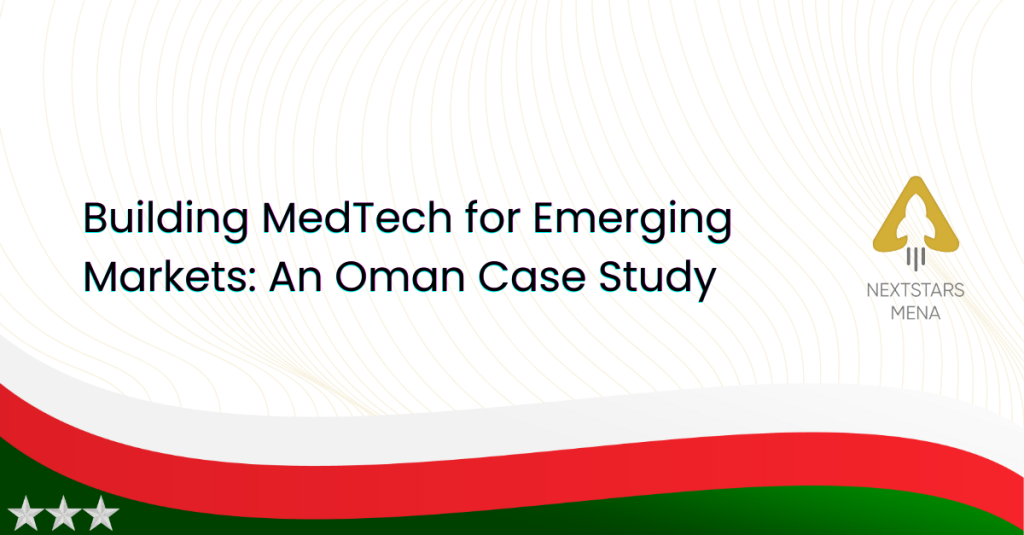 Building MedTech for Emerging Markets: An Oman Case Study

NEXTSTARS
MENA